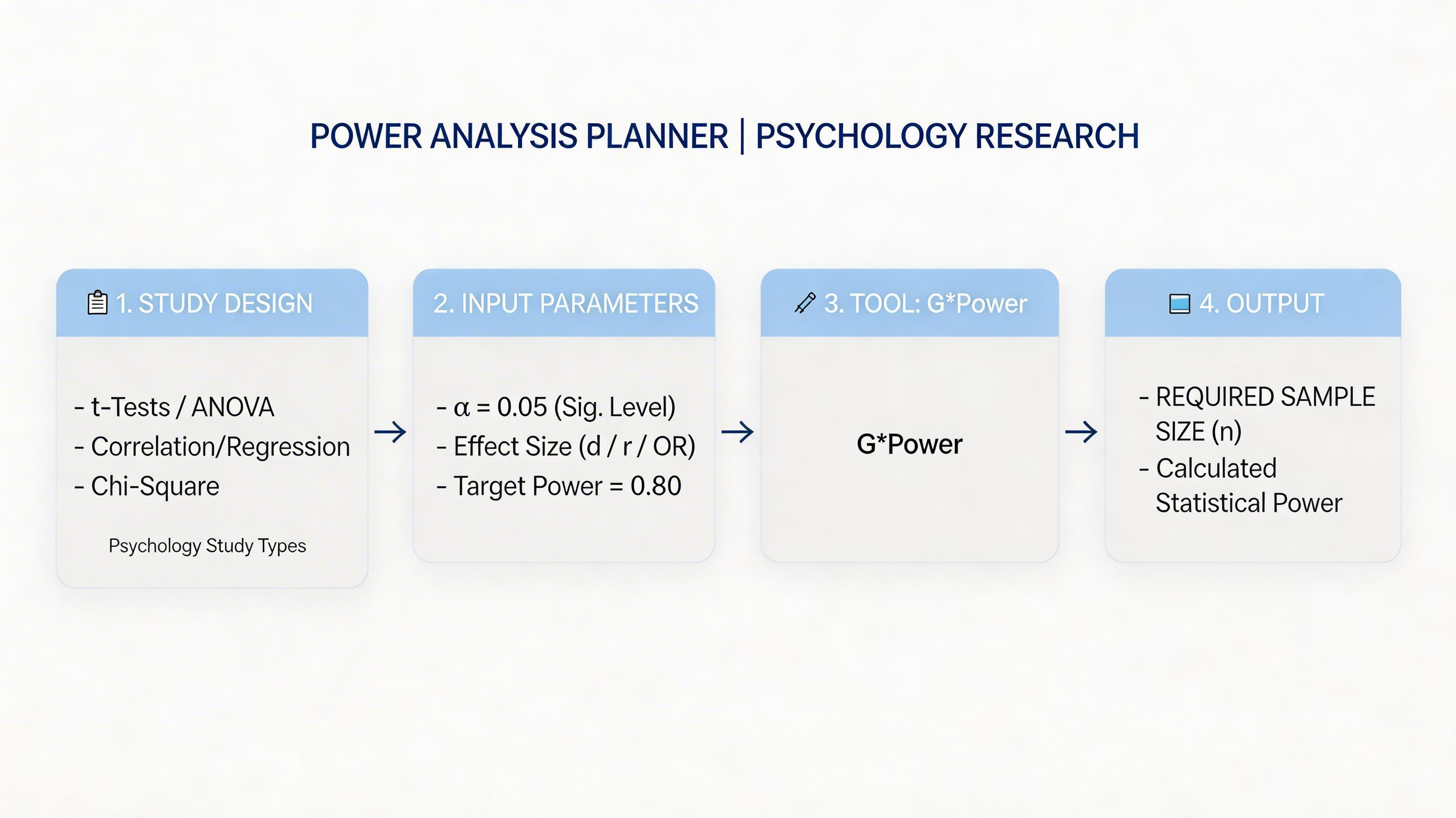 POWER ANALYSIS PLANNER | PSYCHOLOGY RESEARCH

1. STUDY DESIGN

- t-Tests / ANOVA
- Correlation/Regression
- Chi-Square

Psychology Study Types

2. INPUT PARAMETERS

- $\alpha = 0.05$ (Sig. Level)
- Effect Size (d / r / OR)
- Target Power = 0.80

3. TOOL: G*Power

G*Power

4. OUTPUT

- REQUIRED SAMPLE SIZE (n)
- Calculated Statistical Power